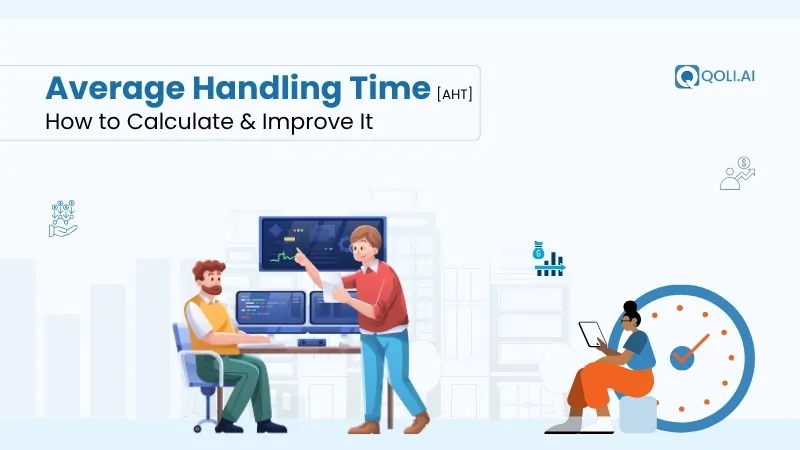 Average Handling Time [AHT]
How to Calculate & Improve It

QOLI.AI